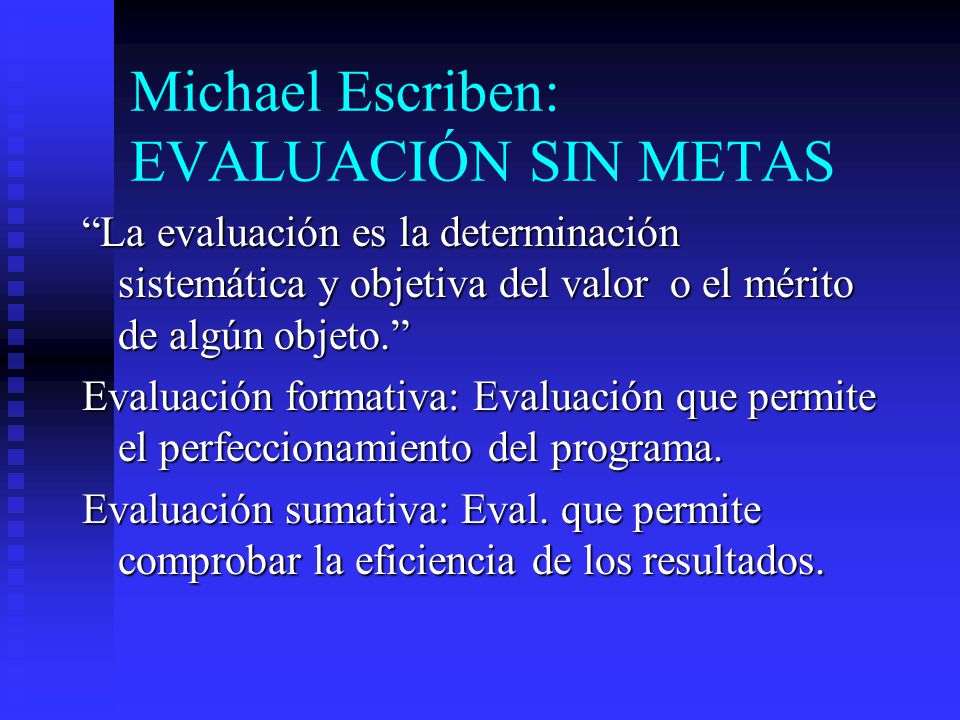 Michael Escriben:
EVALUACIÓN SIN METAS

“La evaluación es la determinación sistemática y objetiva del valor o el mérito de algún objeto.”

Evaluación formativa: Evaluación que permite el perfeccionamiento del programa.

Evaluación sumativa: Eval. que permite comprobar la eficiencia de los resultados.